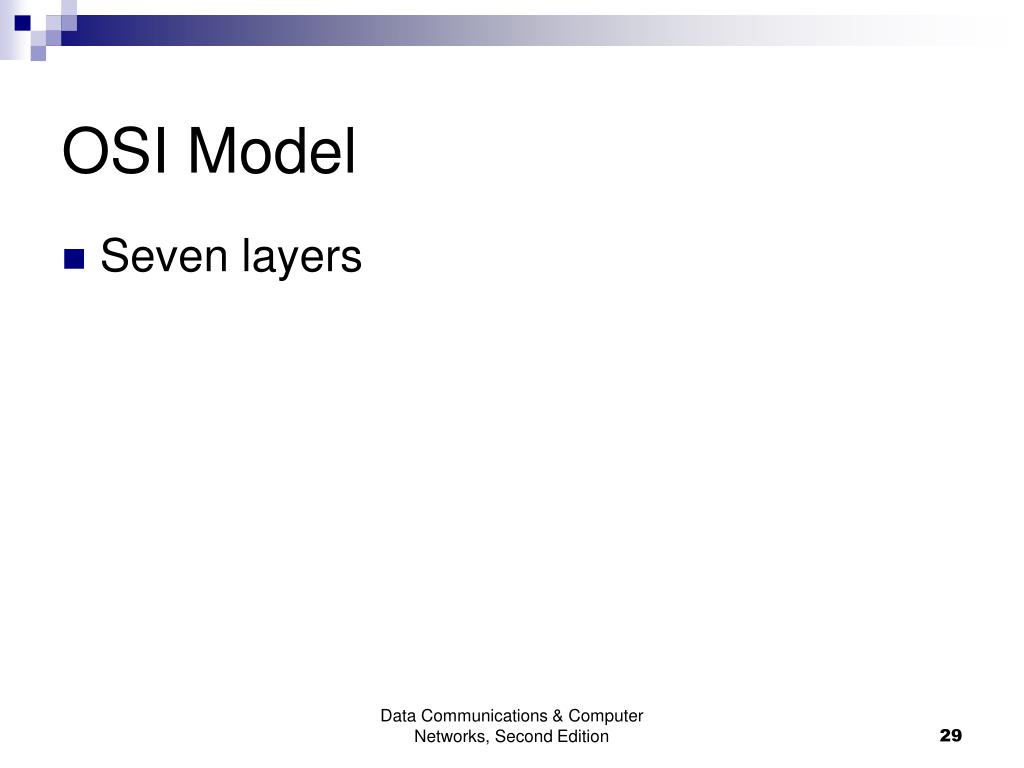 OSI Model

Seven layers

Data Communications & Computer Networks, Second Edition

29